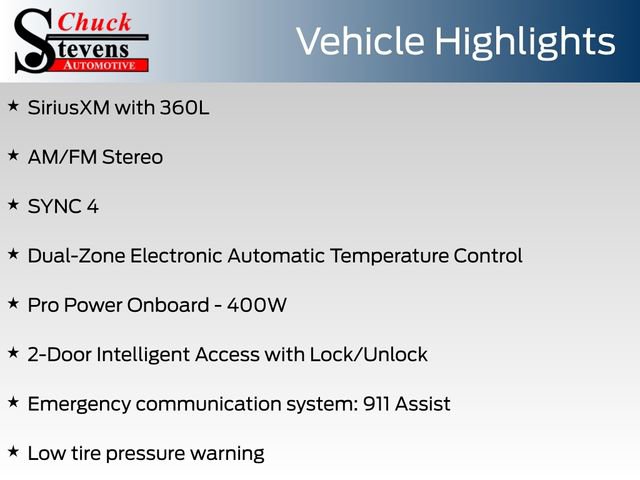 Chuck Stevens AUTOMOTIVE

Vehicle Highlights

★ SiriusXM with 360L

★ AM/FM Stereo

★ SYNC 4

★ Dual-Zone Electronic Automatic Temperature Control

★ Pro Power Onboard - 400W

★ 2-Door Intelligent Access with Lock/Unlock

★ Emergency communication system: 911 Assist

★ Low tire pressure warning